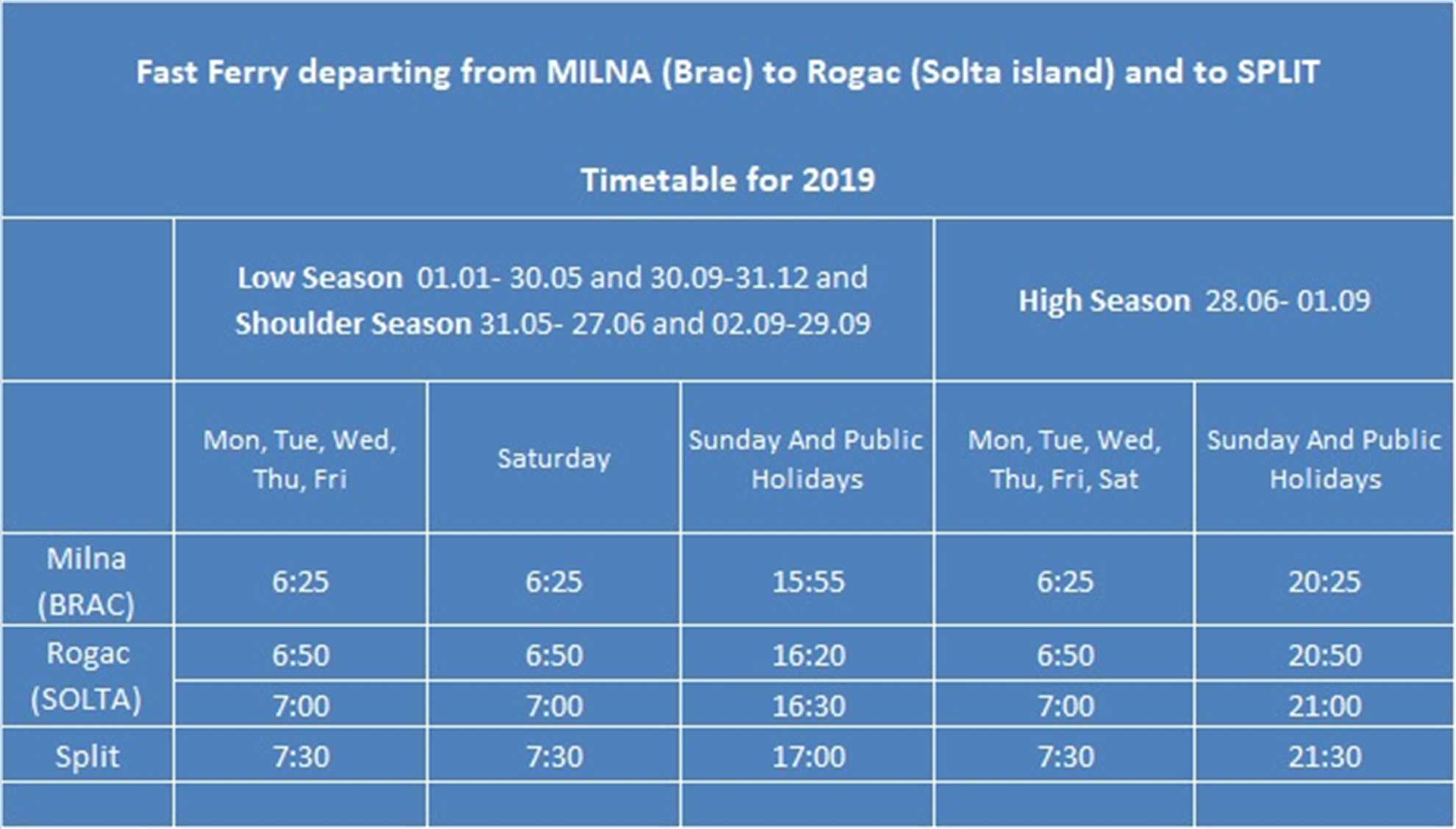 Fast Ferry departing from MILNA (Brac) to Rogac (Solta island) and to SPLIT

Timetable for 2019

| | Low Season 01.01- 30.05 and 30.09-31.12 and Shoulder Season 31.05- 27.06 and 02.09-29.09 | | | High Season 28.06- 01.09 | |
|---|---|---|---|---|---|
| | Mon, Tue, Wed, Thu, Fri | Saturday | Sunday And Public Holidays | Mon, Tue, Wed, Thu, Fri, Sat | Sunday And Public Holidays |
| Milna (BRAC) | 6:25 | 6:25 | 15:55 | 6:25 | 20:25 |
| Rogac (SOLTA) | 6:50 | 6:50 | 16:20 | 6:50 | 20:50 |
| | 7:00 | 7:00 | 16:30 | 7:00 | 21:00 |
| Split | 7:30 | 7:30 | 17:00 | 7:30 | 21:30 |
| | | | | | |